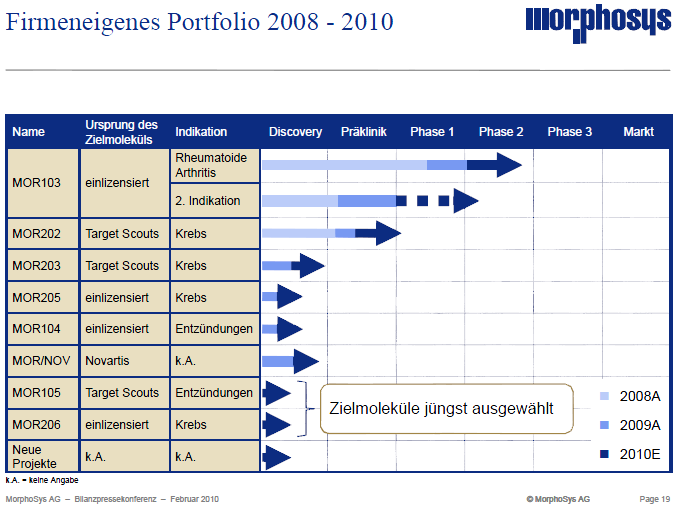 Firmeneigenes Portfolio 2008 - 2010

morphosys

| Name | Ursprung des Zielmoleküls | Indikation | Discovery | Präklinik | Phase 1 | Phase 2 | Phase 3 | Markt |
|---|---|---|---|---|---|---|---|---|
| MOR103 | einlizensiert | Rheumatoide Arthritis | | | | | | |
| | | 2. Indikation | | | | | | |
| MOR202 | Target Scouts | Krebs | | | | | | |
| MOR203 | Target Scouts | Krebs | | | | | | |
| MOR205 | einlizensiert | Krebs | | | | | | |
| MOR104 | einlizensiert | Entzündungen | | | | | | |
| MOR/NOV | Novartis | k.A. | | | | | | |
| MOR105 | Target Scouts | Entzündungen | | | | | | |
| MOR206 | einlizensiert | Krebs | | | | | | |
| Neue Projekte | k.A. | k.A. | | | | | | |

Zielmoleküle jüngst ausgewählt

2008A
2009A
2010E

k.A. = keine Angabe

MorphoSys AG – Bilanzpressekonferenz – Februar 2010

© MorphoSys AG

Page 19